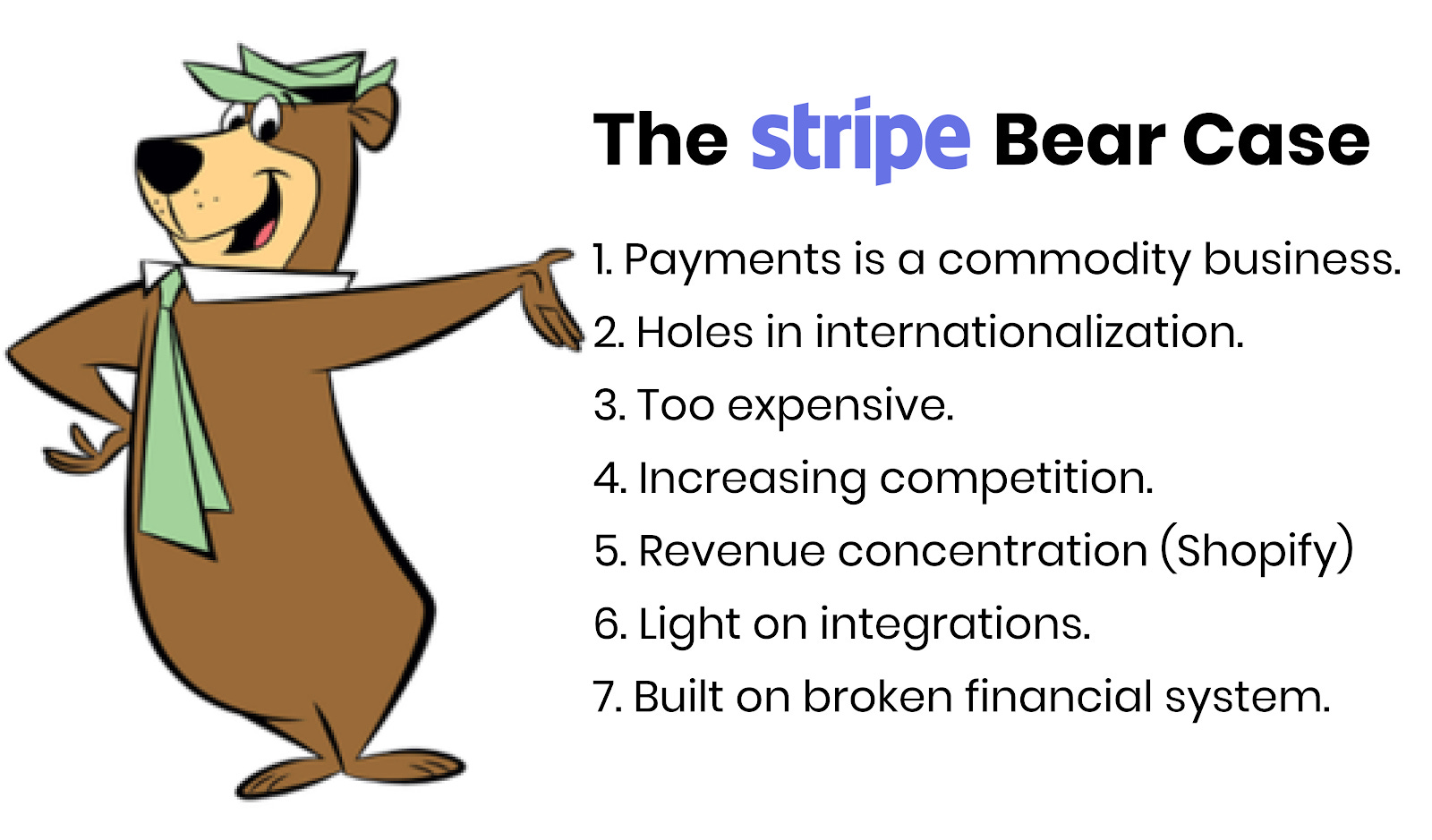 The stripe Bear Case

1. Payments is a commodity business.
2. Holes in internationalization.
3. Too expensive.
4. Increasing competition.
5. Revenue concentration (Shopify)
6. Light on integrations.
7. Built on broken financial system.